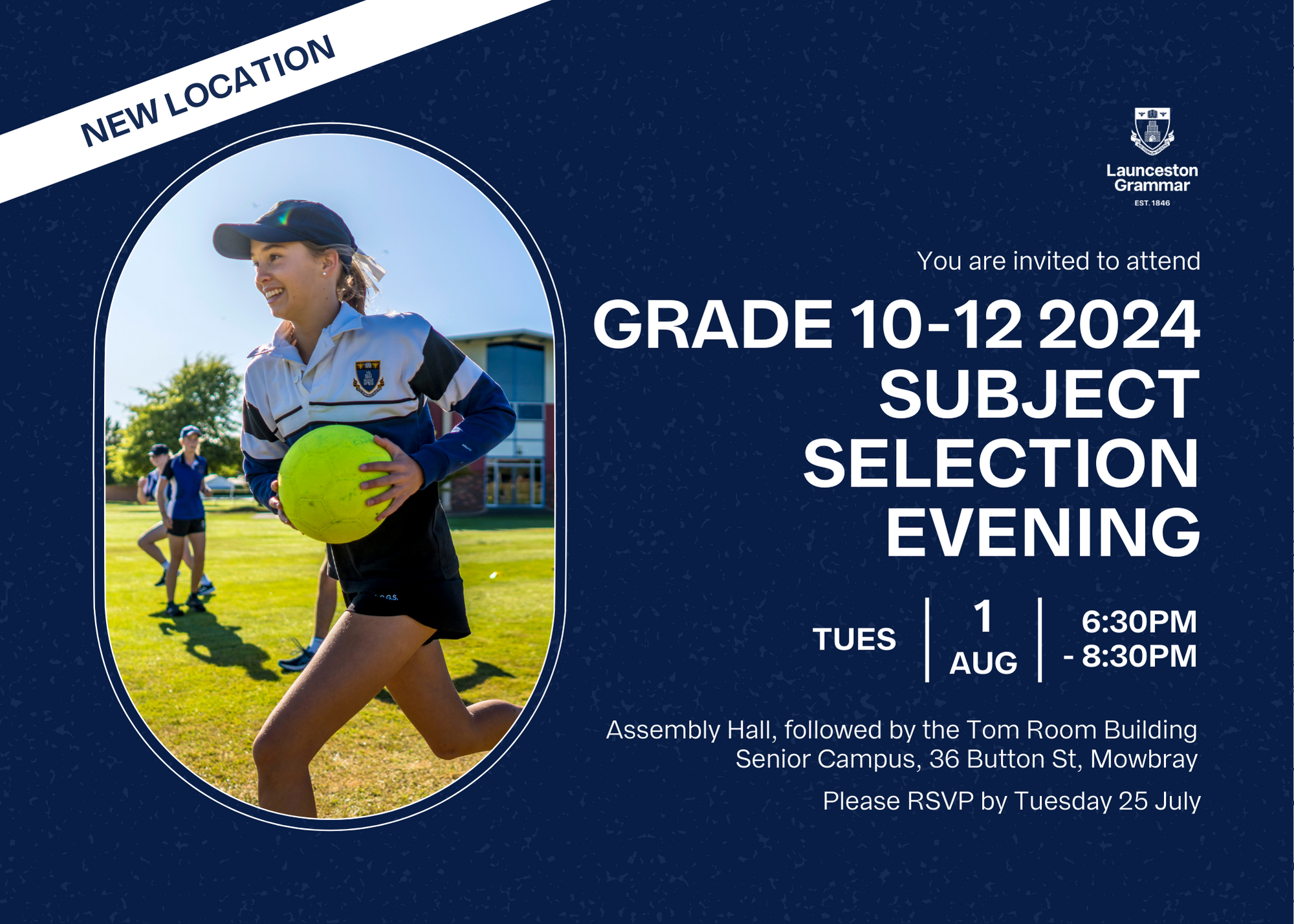 NEW LOCATION

Launceston Grammar
EST. 1846

You are invited to attend

GRADE 10-12 2024 SUBJECT SELECTION EVENING

TUES | 1 AUG | 6:30PM - 8:30PM

Assembly Hall, followed by the Tom Room Building
Senior Campus, 36 Button St, Mowbray

Please RSVP by Tuesday 25 July